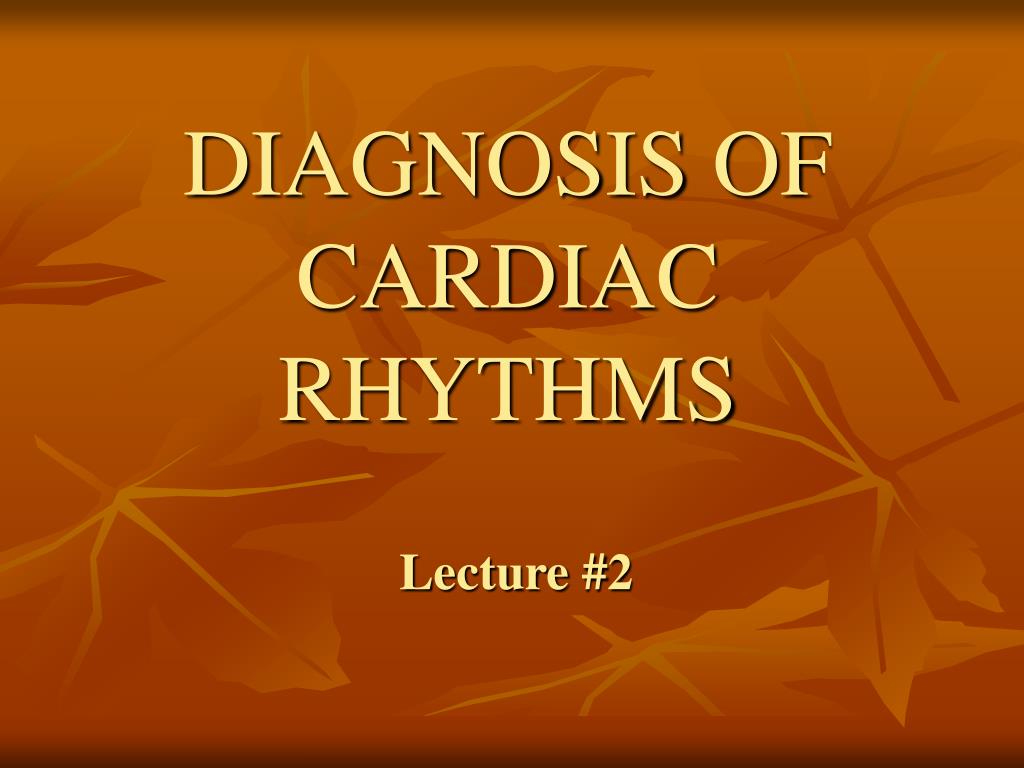 DIAGNOSIS OF CARDIAC RHYTHMS

Lecture #2